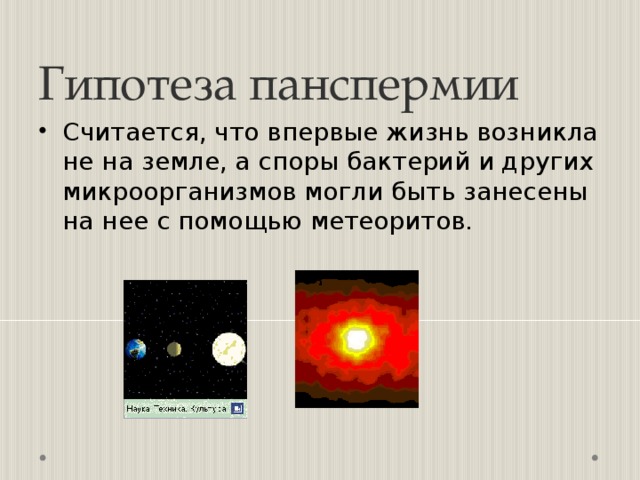 Гипотеза панспермии

• Считается, что впервые жизнь возникла не на земле, а споры бактерий и других микроорганизмов могли быть занесены на нее с помощью метеоритов.

Наука. Техника. Культура